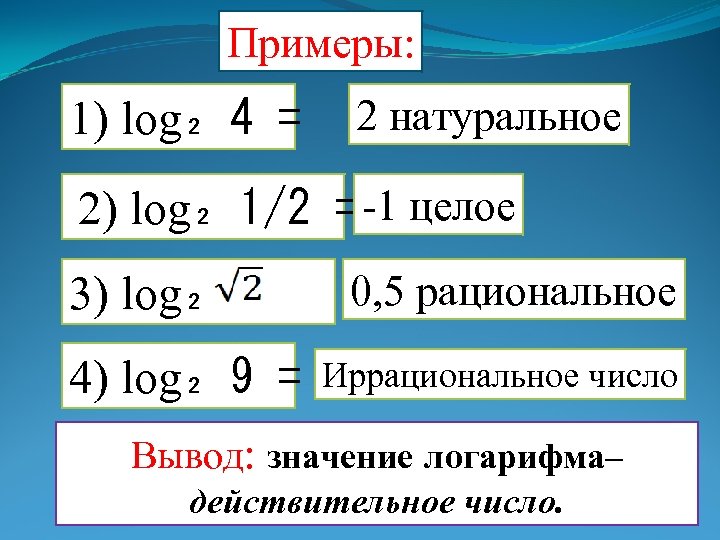 Примеры:

1) $\log_2 4 =$

2 натуральное

2) $\log_2 1/2 =$

-1 целое

3) $\log_2 \sqrt{2}$

0,5 рациональное

4) $\log_2 9 =$

Иррациональное число

Вывод: значение логарифма– действительное число.